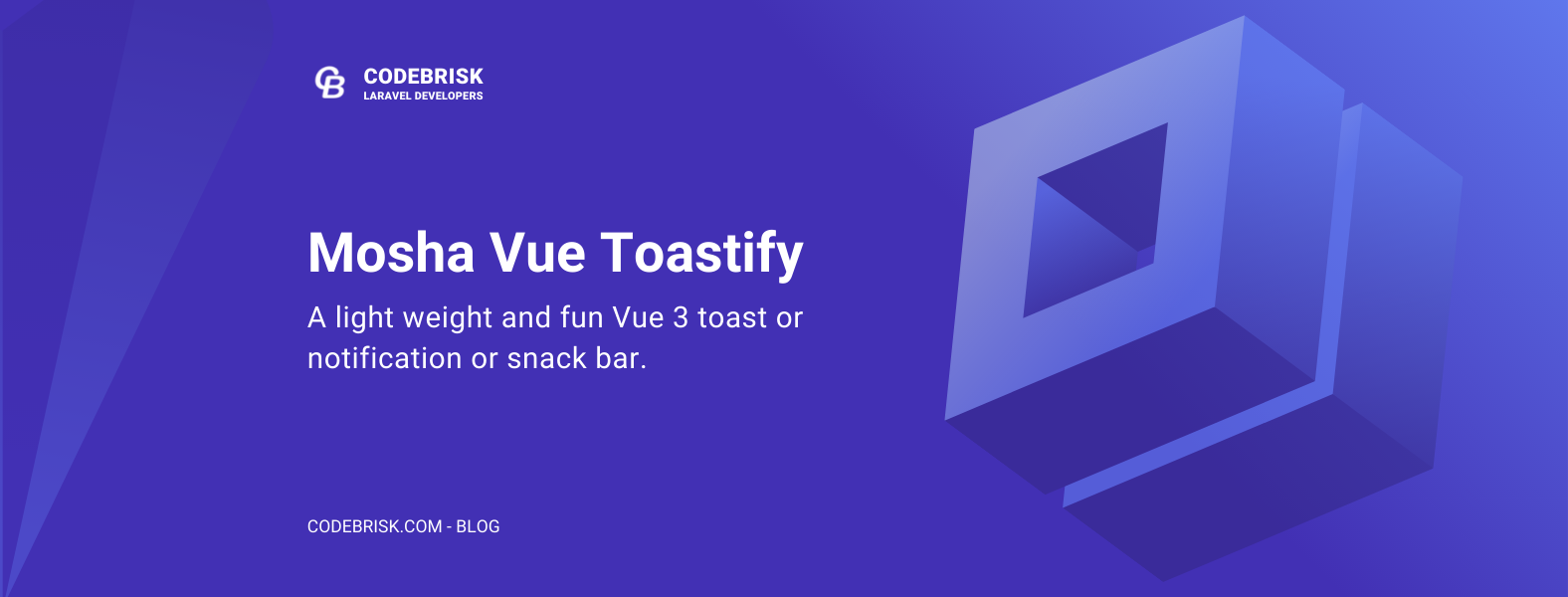 CODEBRISK
LARAVEL DEVELOPERS

Mosha Vue Toastify

A light weight and fun Vue 3 toast or notification or snack bar.

CODEBRISK.COM - BLOG